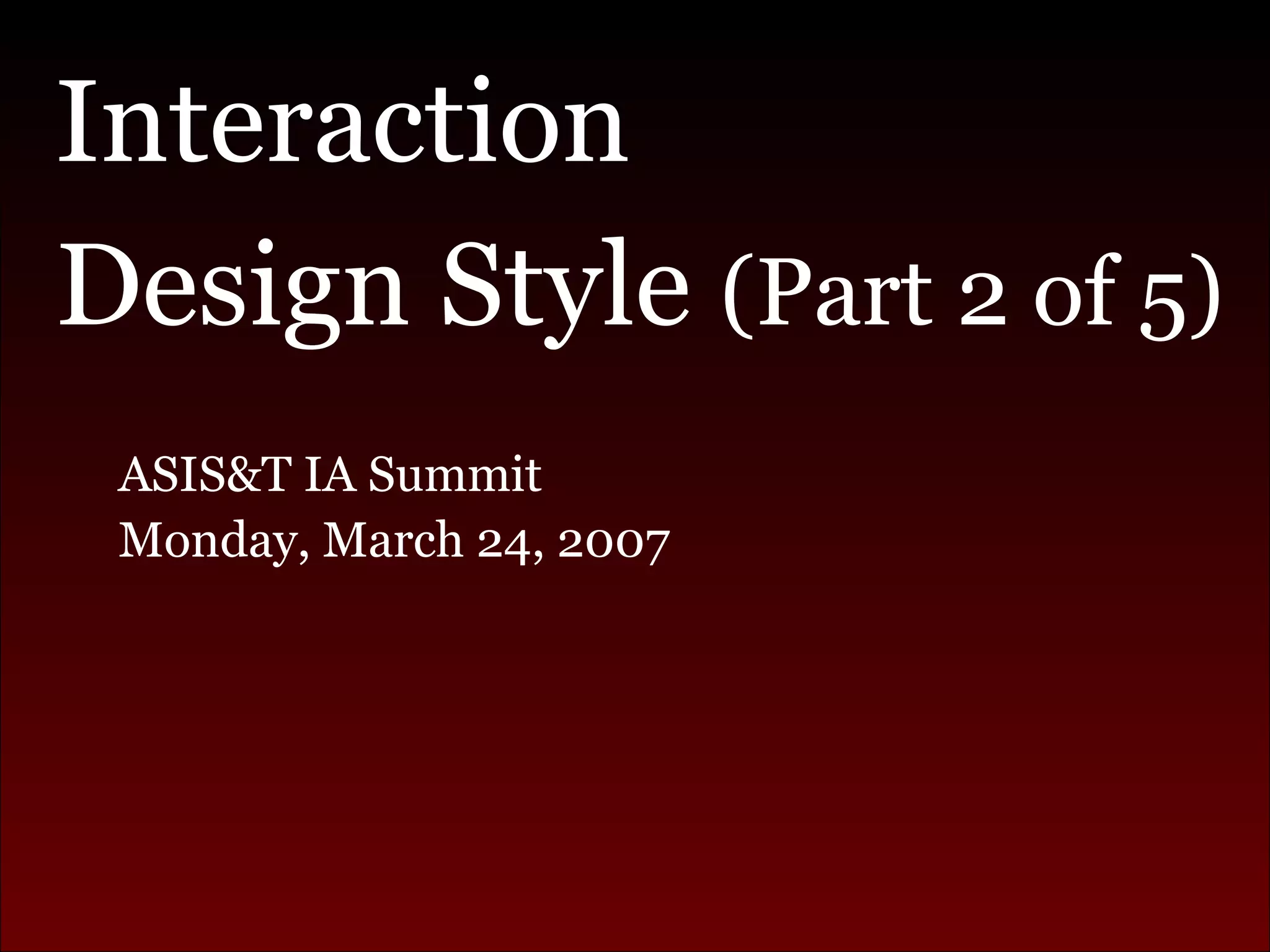 Interaction Design Style (Part 2 of 5)

ASIS&T IA Summit
Monday, March 24, 2007